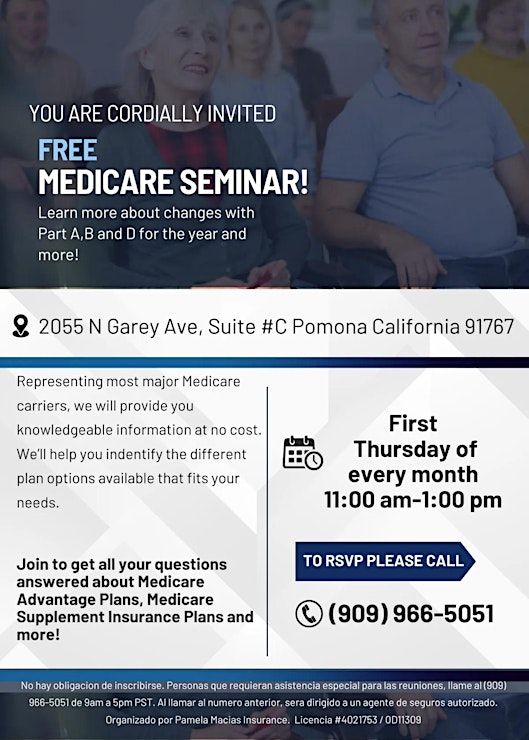 YOU ARE CORDIALLY INVITED

FREE
MEDICARE SEMINAR!

Learn more about changes with Part A,B and D for the year and more!

2055 N Garey Ave, Suite #C Pomona California 91767

Representing most major Medicare carriers, we will provide you knowledgeable information at no cost. We'll help you indentify the different plan options available that fits your needs.

Join to get all your questions answered about Medicare Advantage Plans, Medicare Supplement Insurance Plans and more!

First Thursday of every month
11:00 am-1:00 pm

TO RSVP PLEASE CALL

(909) 966-5051

No hay obligacion de inscribirse. Personas que requieran asistencia especial para las reuniones, llame al (909) 966-5051 de 9am a 5pm PST. Al llamar al numero anterior, sera dirigido a un agente de seguros autorizado. Organizado por Pamela Macias Insurance. Licencia #4021753 / 0D11309